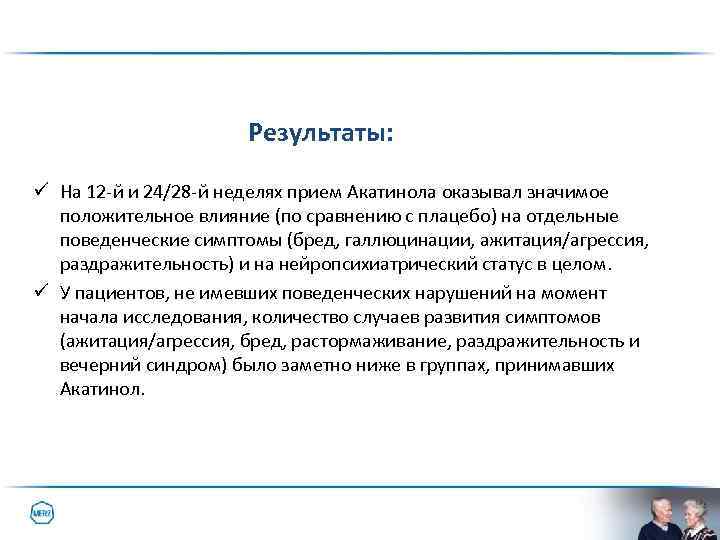 Результаты:

✓ На 12-й и 24/28-й неделях прием Акатинола оказывал значимое положительное влияние (по сравнению с плацебо) на отдельные поведенческие симптомы (бред, галлюцинации, ажитация/агрессия, раздражительность) и на нейропсихиатрический статус в целом.

✓ У пациентов, не имевших поведенческих нарушений на момент начала исследования, количество случаев развития симптомов (ажитация/агрессия, бред, растормаживание, раздражительность и вечерний синдром) было заметно ниже в группах, принимавших Акатинол.

MERZ